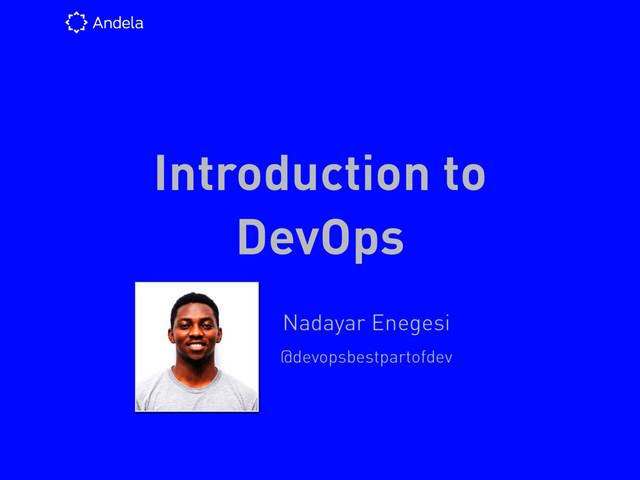 Andela

Introduction to DevOps

Nadayar Enegesi

@devopsbestpartofdev